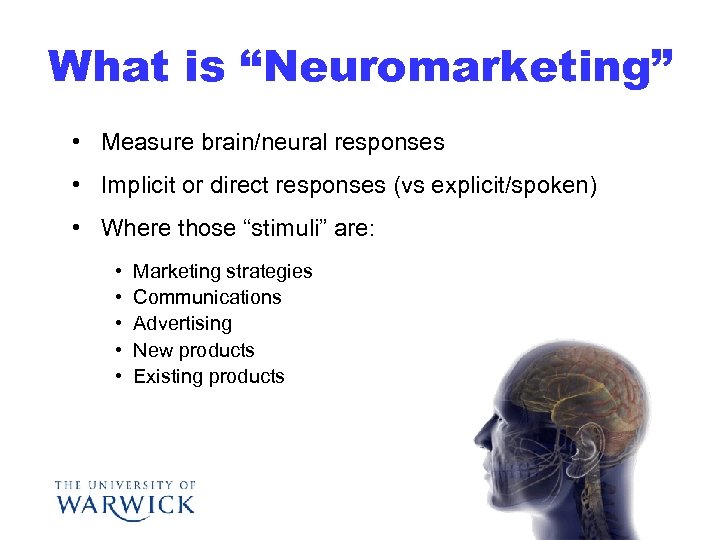 What is “Neuromarketing”

• Measure brain/neural responses
• Implicit or direct responses (vs explicit/spoken)
• Where those “stimuli” are:
  • Marketing strategies
  • Communications
  • Advertising
  • New products
  • Existing products

THE UNIVERSITY OF
WARWICK